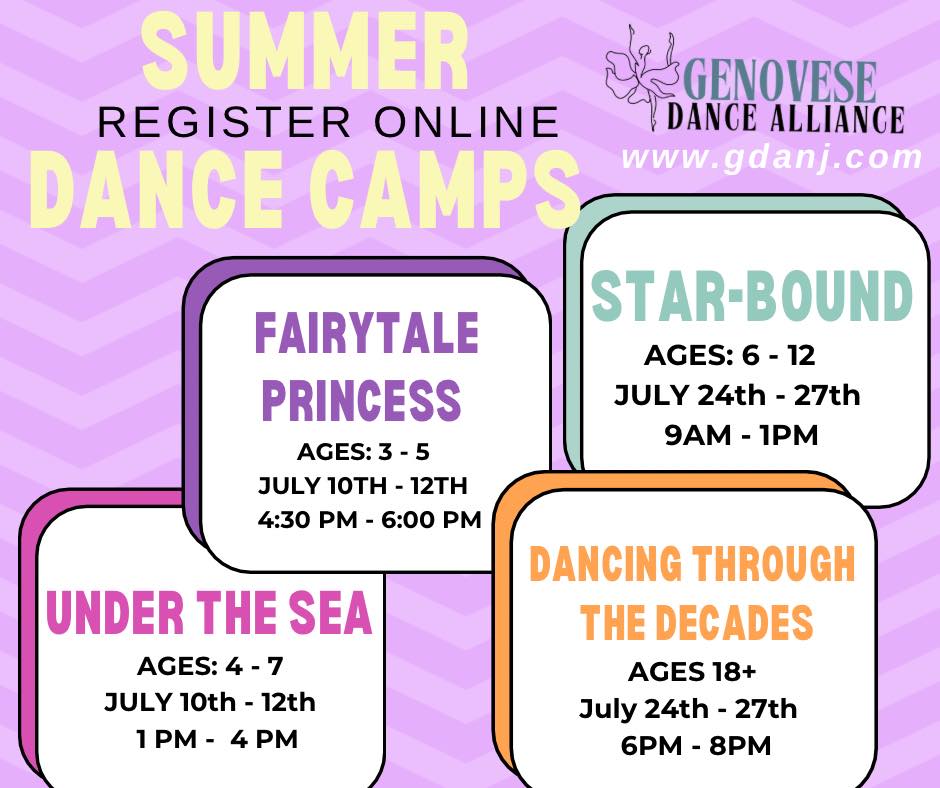 SUMMER
REGISTER ONLINE
DANCE CAMPS

GENOVESE
DANCE ALLIANCE
www.gdanj.com

FAIRYTALE PRINCESS
AGES: 3 - 5
JULY 10TH - 12TH
4:30 PM - 6:00 PM

STAR-BOUND
AGES: 6 - 12
JULY 24th - 27th
9AM - 1PM

UNDER THE SEA
AGES: 4 - 7
JULY 10th - 12th
1 PM - 4 PM

DANCING THROUGH THE DECADES
AGES 18+
July 24th - 27th
6PM - 8PM